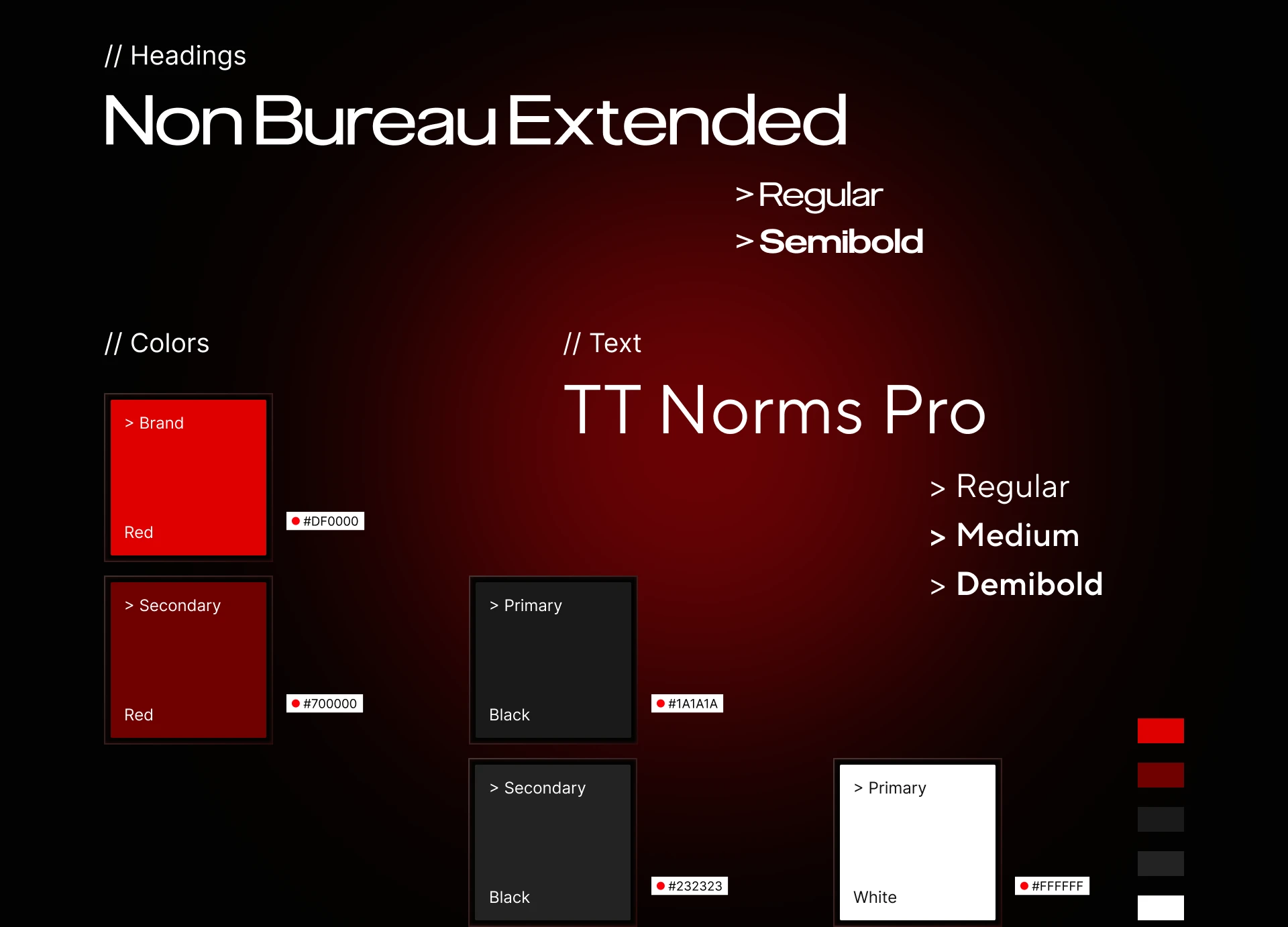 // Headings

Non Bureau Extended

> Regular
> Semibold

// Colors

> Brand

Red

#DF0000

> Secondary

Red

#700000

// Text

TT Norms Pro

> Regular
> Medium
> Demibold

> Primary

Black

#1A1A1A

> Secondary

Black

#232323

> Primary

White

#FFFFFF